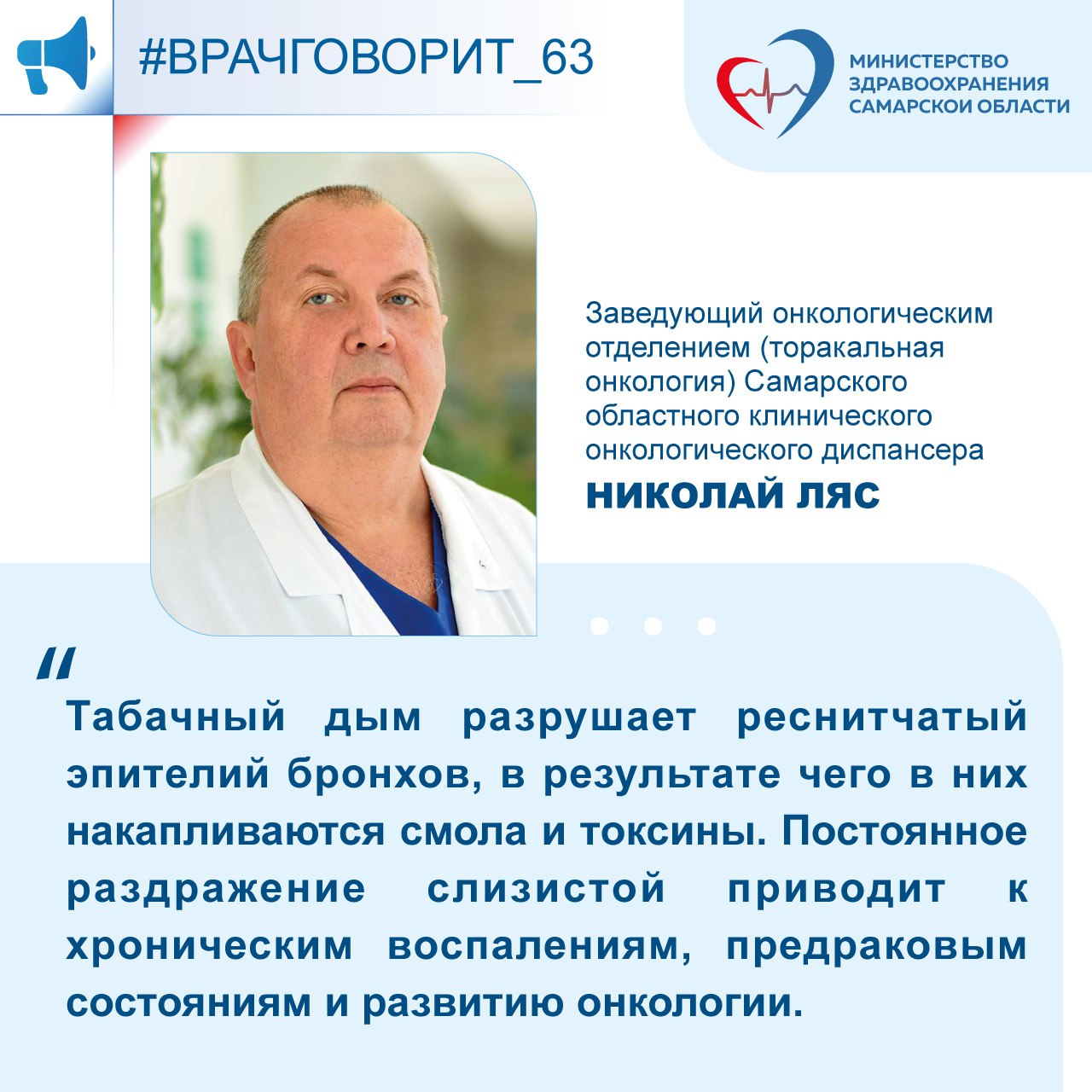 #ВРАЧГОВОРИТ_63

МИНИСТЕРСТВО ЗДРАВООХРАНЕНИЯ САМАРСКОЙ ОБЛАСТИ

Заведующий онкологическим отделением (торакальная онкология) Самарского областного клинического онкологического диспансера

НИКОЛАЙ ЛЯС

"

Табачный дым разрушает реснитчатый эпителий бронхов, в результате чего в них накапливаются смола и токсины. Постоянное раздражение слизистой приводит к хроническим воспалениям, предраковым состояниям и развитию онкологии.